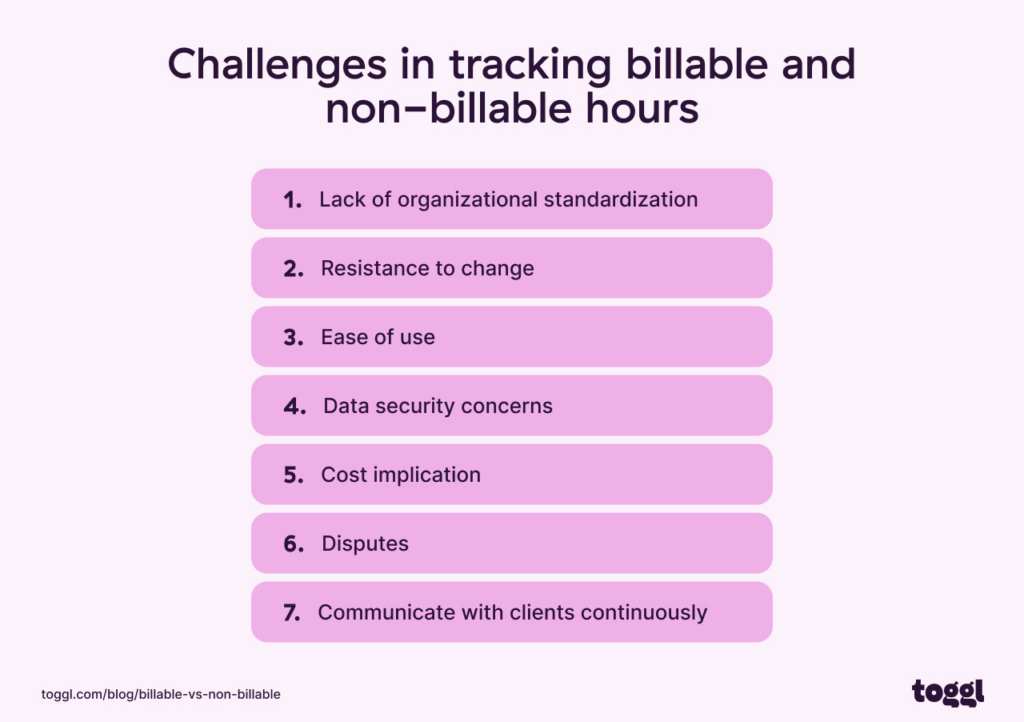 Challenges in tracking billable and non–billable hours

1. Lack of organizational standardization

2. Resistance to change

3. Ease of use

4. Data security concerns

5. Cost implication

6. Disputes

7. Communicate with clients continuously

toggl.com/blog/billable-vs-non-billable

toggl